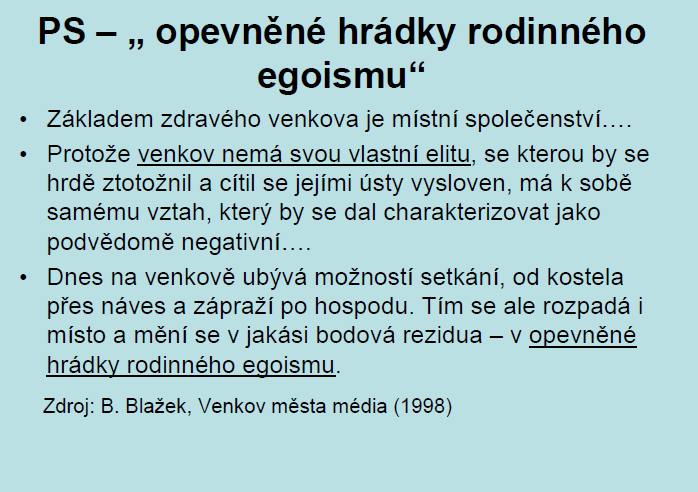 PS – „ opevněné hrádky rodinného egoismu“

• Základem zdravého venkova je místní společenství….

• Protože venkov nemá svou vlastní elitu, se kterou by se hrdě ztotožnil a cítil se jejími ústy vysloven, má k sobě samému vztah, který by se dal charakterizovat jako podvědomě negativní….

• Dnes na venkově ubývá možností setkání, od kostela přes náves a zápraží po hospodu. Tím se ale rozpadá i místo a mění se v jakási bodová rezidua – v opevněné hrádky rodinného egoismu.

Zdroj: B. Blažek, Venkov města média (1998)